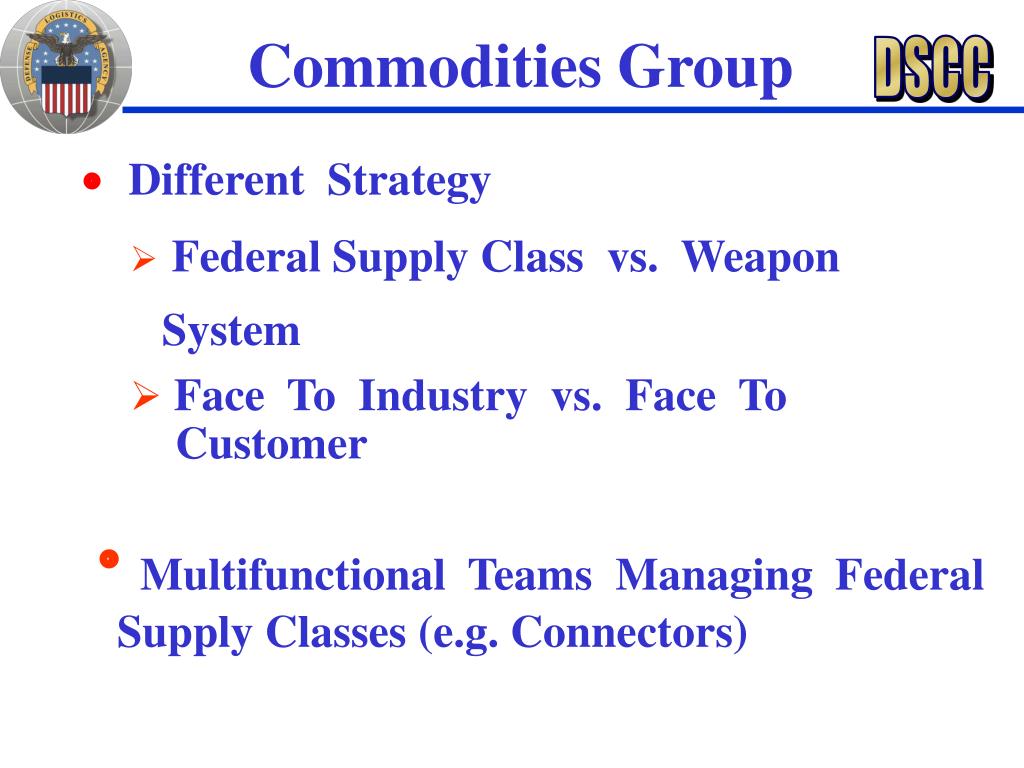 DEFENSE LOGISTICS AGENCY

Commodities Group

DSCC

• Different Strategy

➢ Federal Supply Class vs. Weapon System

➢ Face To Industry vs. Face To Customer

• Multifunctional Teams Managing Federal Supply Classes (e.g. Connectors)